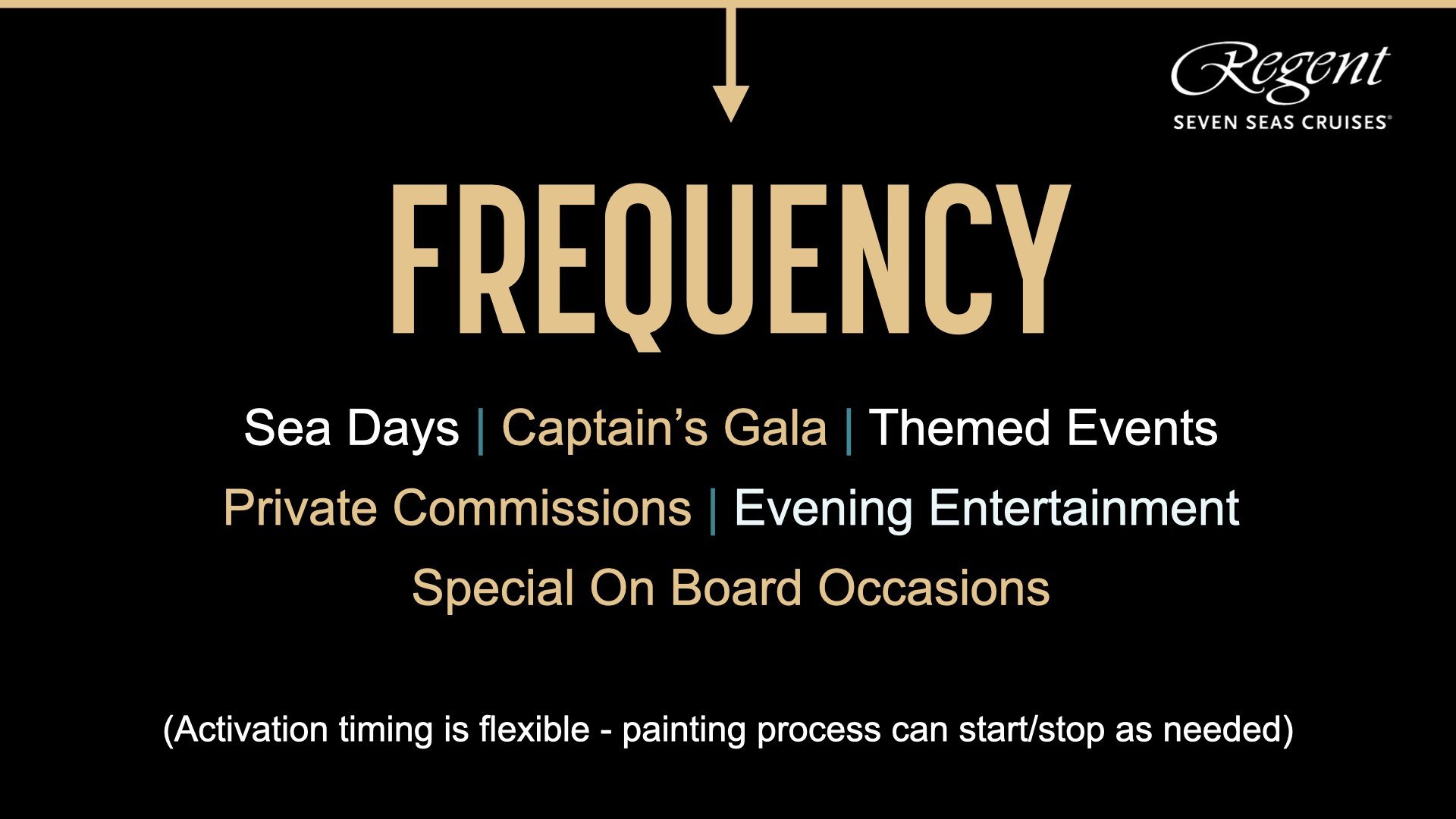 Regent
SEVEN SEAS CRUISES®

FREQUENCY

Sea Days | Captain's Gala | Themed Events
Private Commissions | Evening Entertainment
Special On Board Occasions

(Activation timing is flexible - painting process can start/stop as needed)